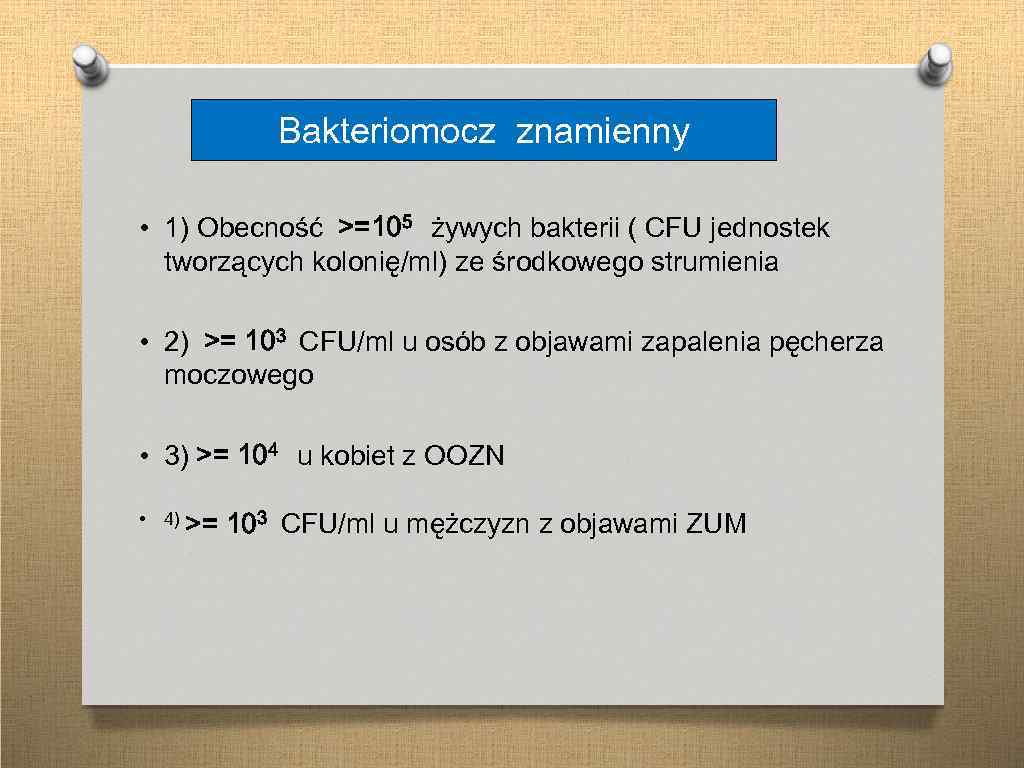 Bakteriomocz znamienny

• 1) Obecność >=$10^5$ żywych bakterii ( CFU jednostek tworzących kolonię/ml) ze środkowego strumienia

• 2) >= $10^3$ CFU/ml u osób z objawami zapalenia pęcherza moczowego

• 3) >= $10^4$ u kobiet z OOZN

• 4) >= $10^3$ CFU/ml u mężczyzn z objawami ZUM